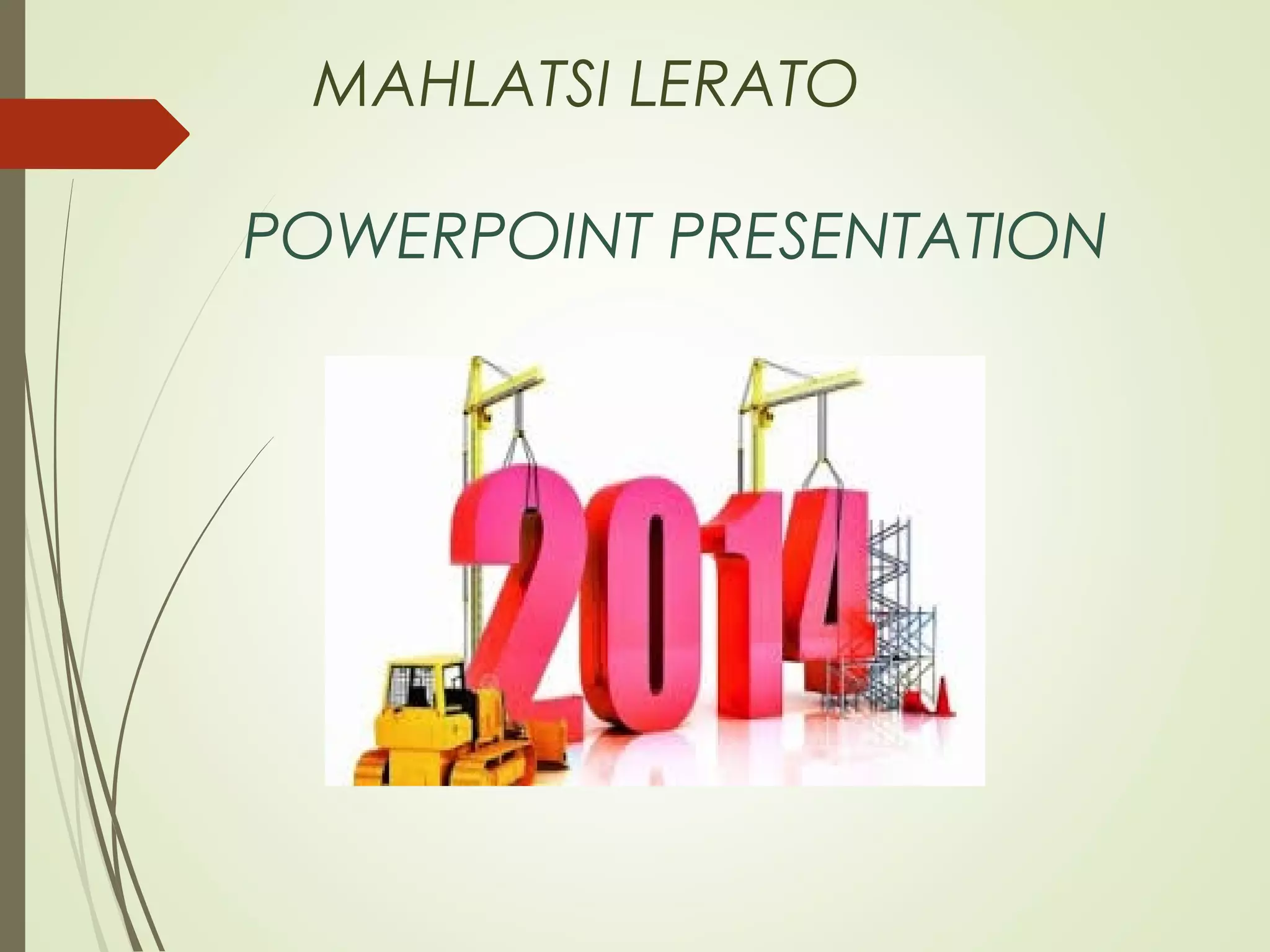 MAHLATSI LERATO

POWERPOINT PRESENTATION

2014